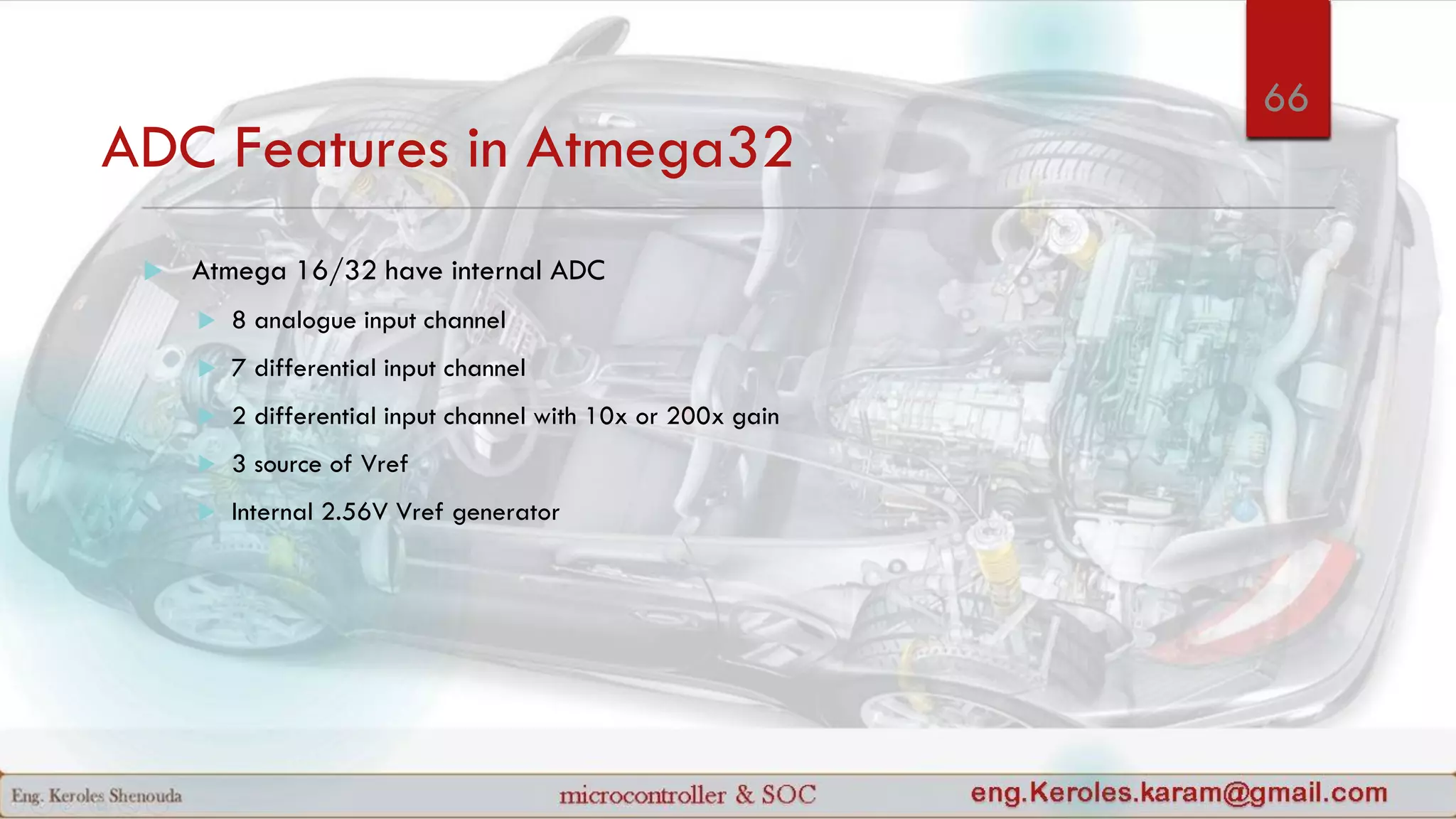 66

ADC Features in Atmega32

Atmega 16/32 have internal ADC

8 analogue input channel

7 differential input channel

2 differential input channel with 10x or 200x gain

3 source of Vref

Internal 2.56V Vref generator

Eng. Keroles Shenouda

microcontroller & SOC

eng.Keroles.karam@gmail.com